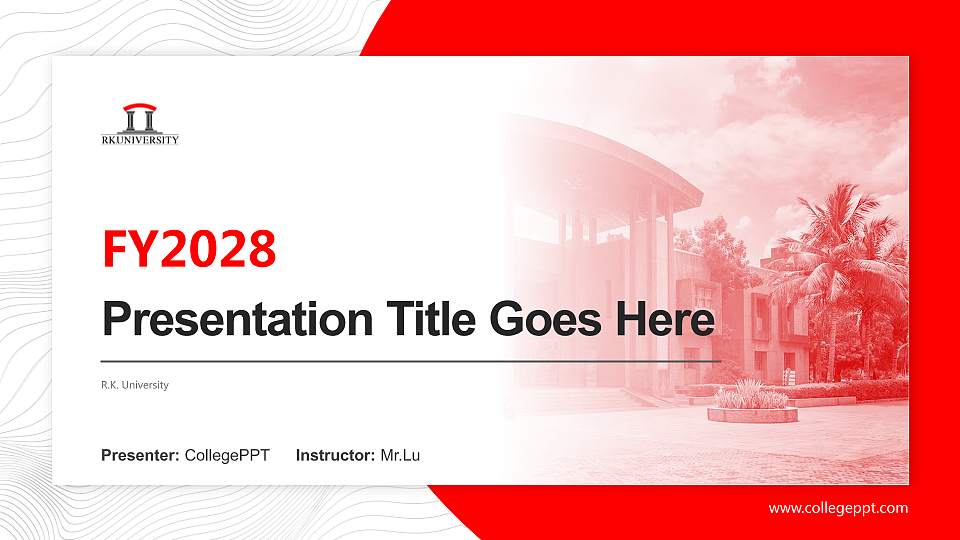 RKUNIVERSITY

FY2028

Presentation Title Goes Here

R.K. University

Presenter: CollegePPT Instructor: Mr.Lu

www.collegeppt.com